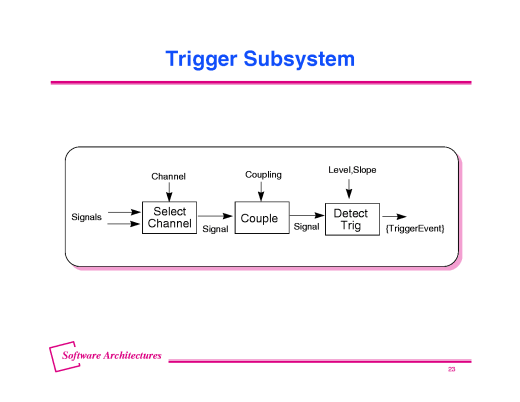 Trigger Subsystem

Channel

Coupling

Level,Slope

Signals

Select Channel

Signal

Couple

Signal

Detect Trig

{TriggerEvent}

Software Architectures

23